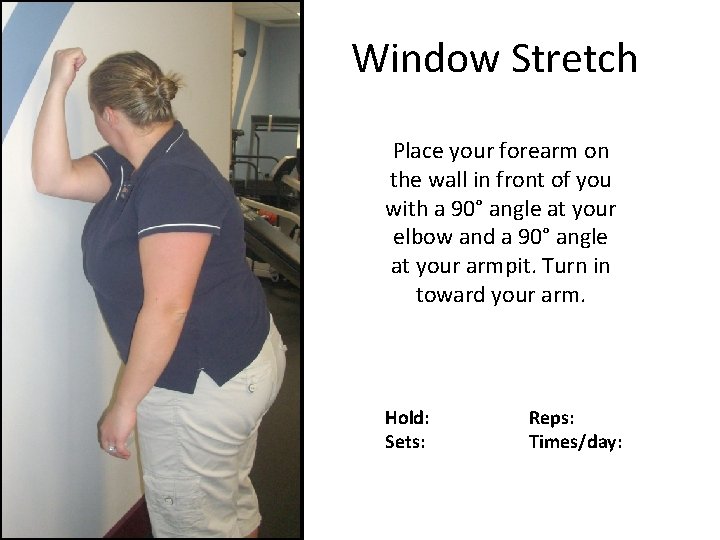 Window Stretch

Place your forearm on the wall in front of you with a 90° angle at your elbow and a 90° angle at your armpit. Turn in toward your arm.

Hold:
Sets:

Reps:
Times/day: